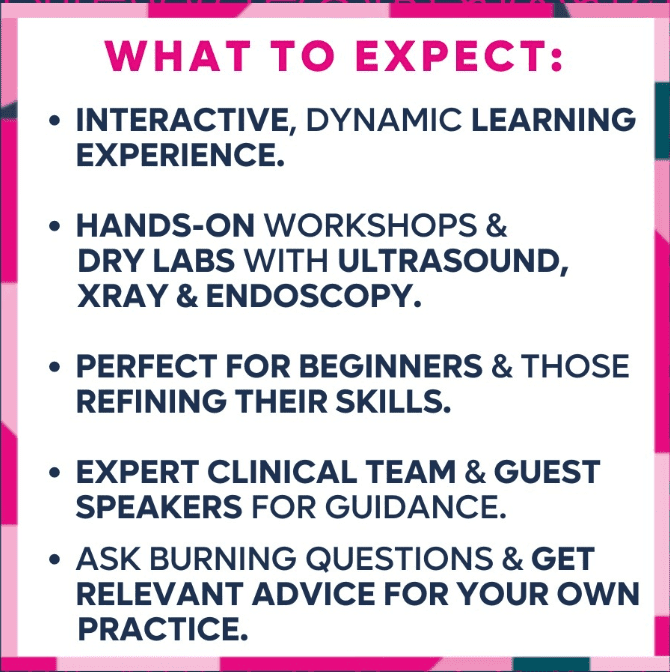 WHAT TO EXPECT:

• INTERACTIVE, DYNAMIC LEARNING EXPERIENCE.

• HANDS-ON WORKSHOPS & DRY LABS WITH ULTRASOUND, XRAY & ENDOSCOPY.

• PERFECT FOR BEGINNERS & THOSE REFINING THEIR SKILLS.

• EXPERT CLINICAL TEAM & GUEST SPEAKERS FOR GUIDANCE.

• ASK BURNING QUESTIONS & GET RELEVANT ADVICE FOR YOUR OWN PRACTICE.